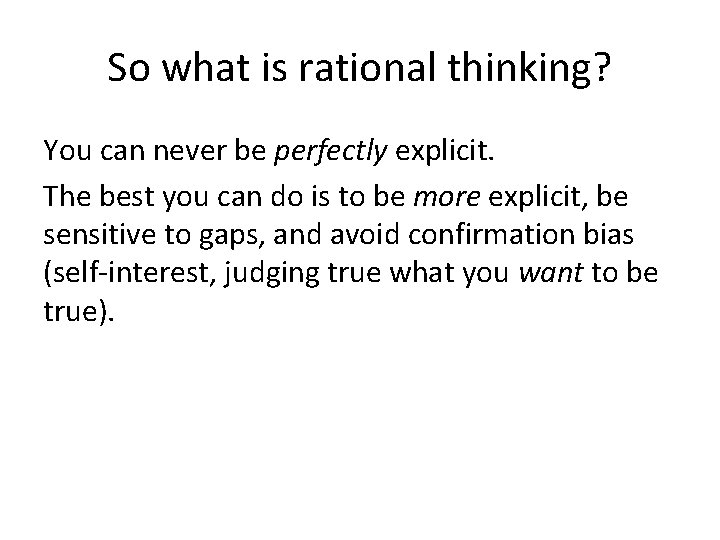 So what is rational thinking?

You can never be perfectly explicit.

The best you can do is to be more explicit, be sensitive to gaps, and avoid confirmation bias (self-interest, judging true what you want to be true).